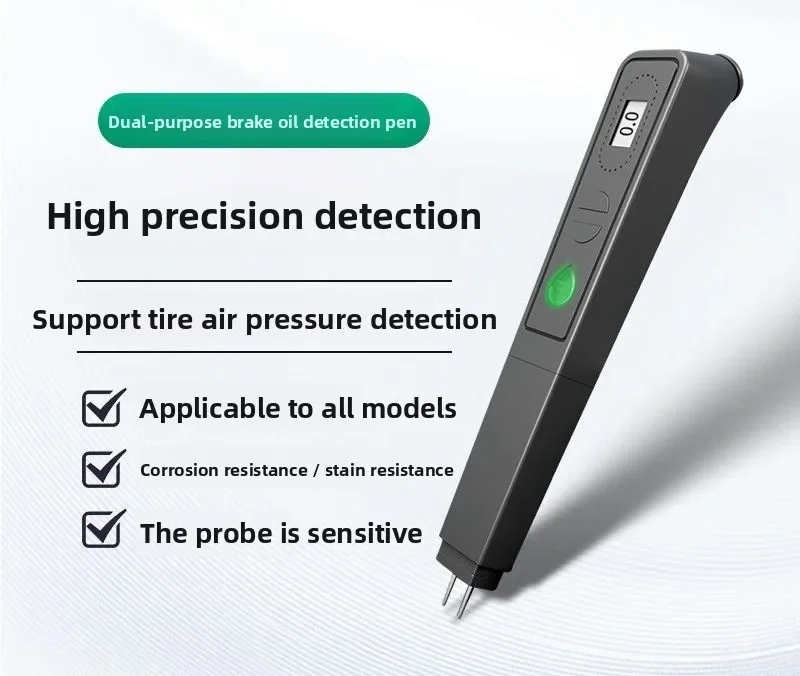 Dual-purpose brake oil detection pen

High precision detection

Support tire air pressure detection

Applicable to all models

Corrosion resistance / stain resistance

The probe is sensitive

0.0